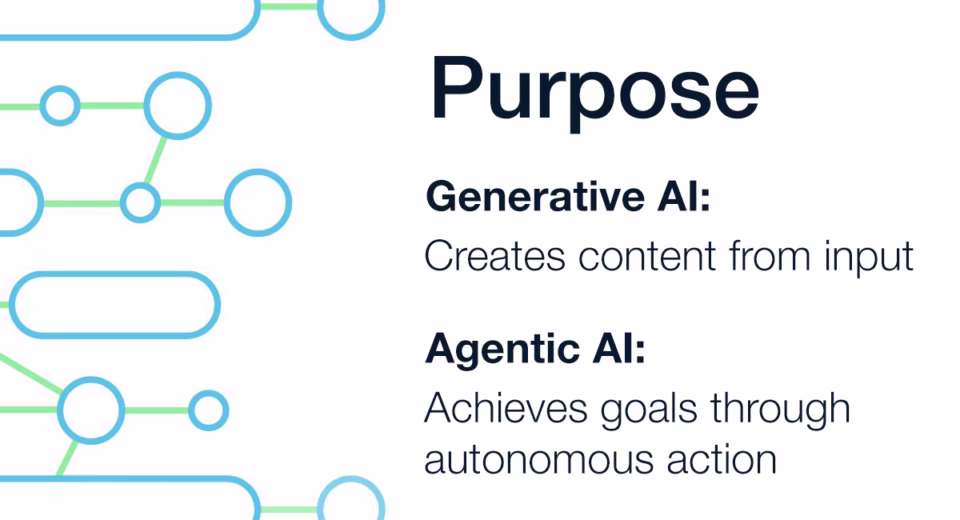 Purpose

Generative AI:
Creates content from input

Agentic AI:
Achieves goals through autonomous action